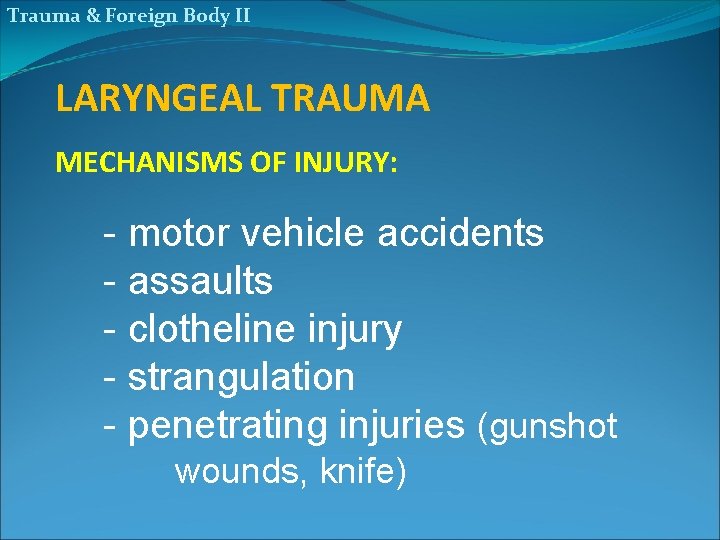 Trauma & Foreign Body II

LARYNGEAL TRAUMA

MECHANISMS OF INJURY:

- motor vehicle accidents
- assaults
- clotheline injury
- strangulation
- penetrating injuries (gunshot wounds, knife)